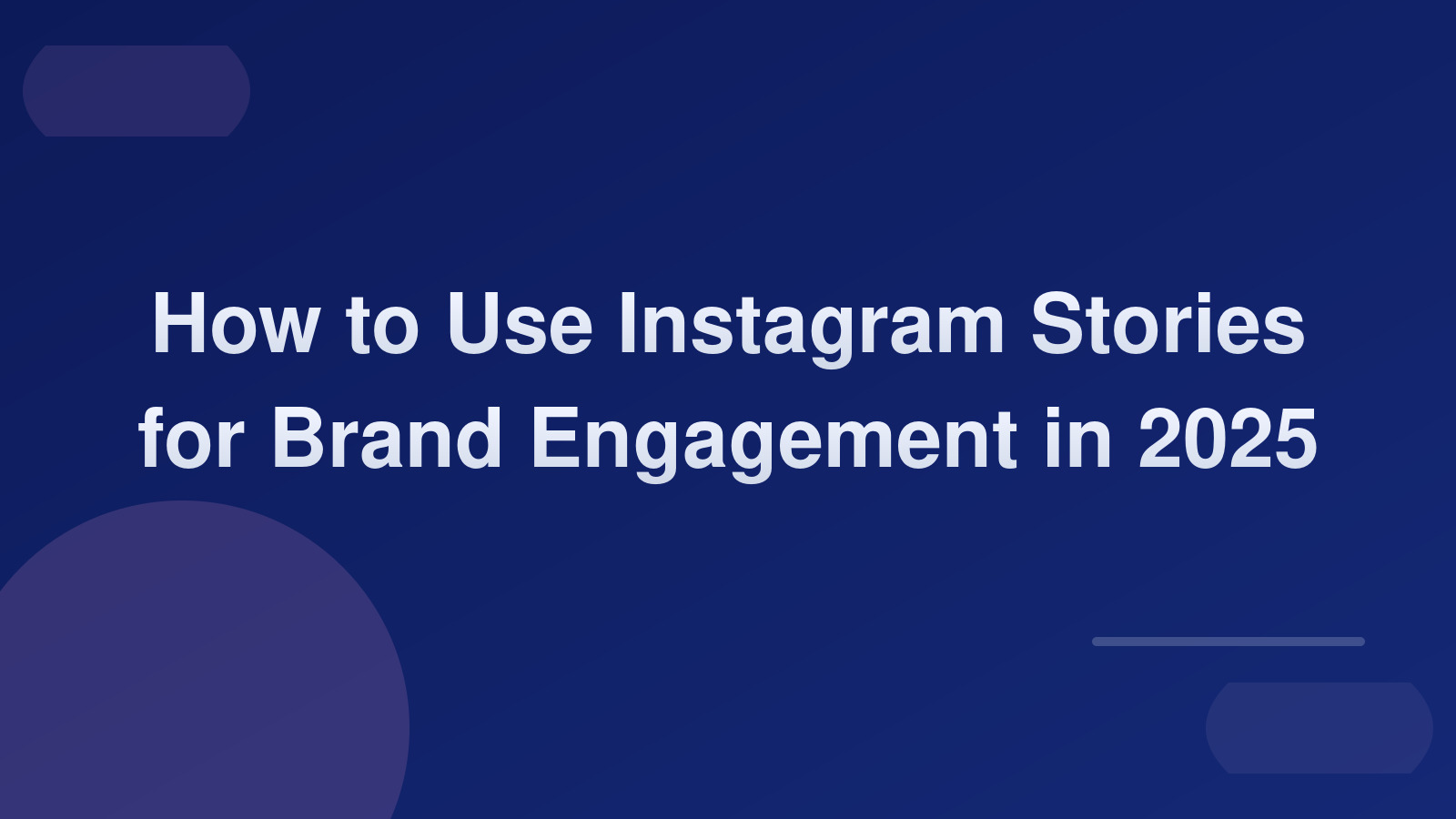 How to Use Instagram Stories for Brand Engagement in 2025